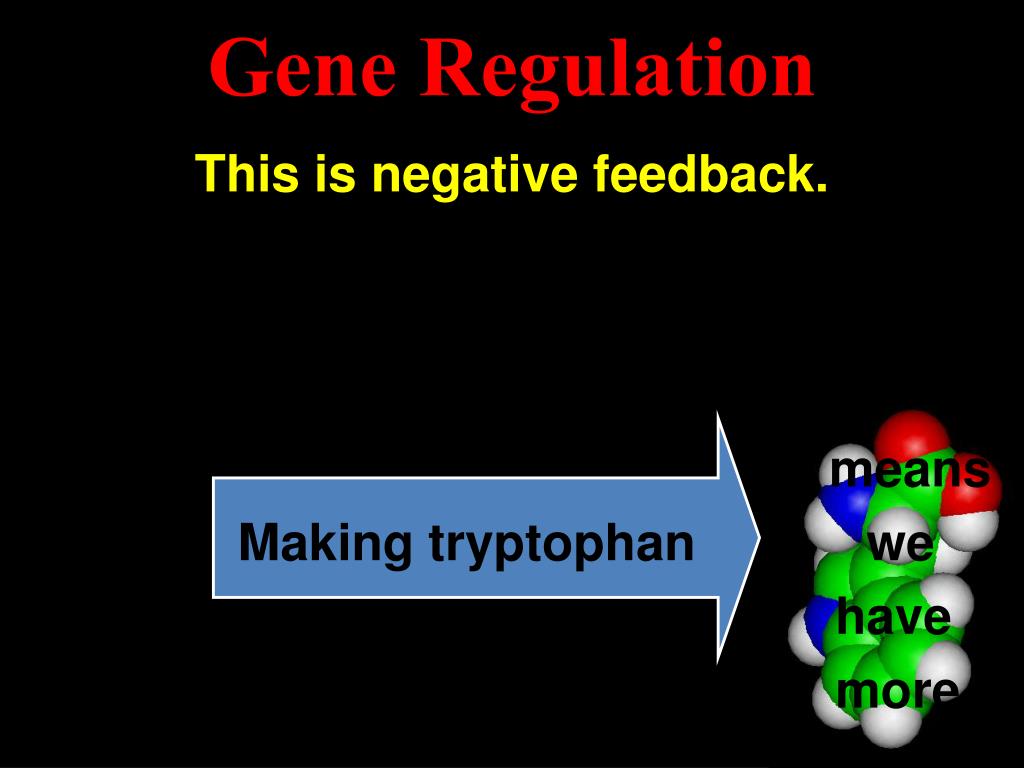 Gene Regulation

This is negative feedback.

Making tryptophan

means we have more